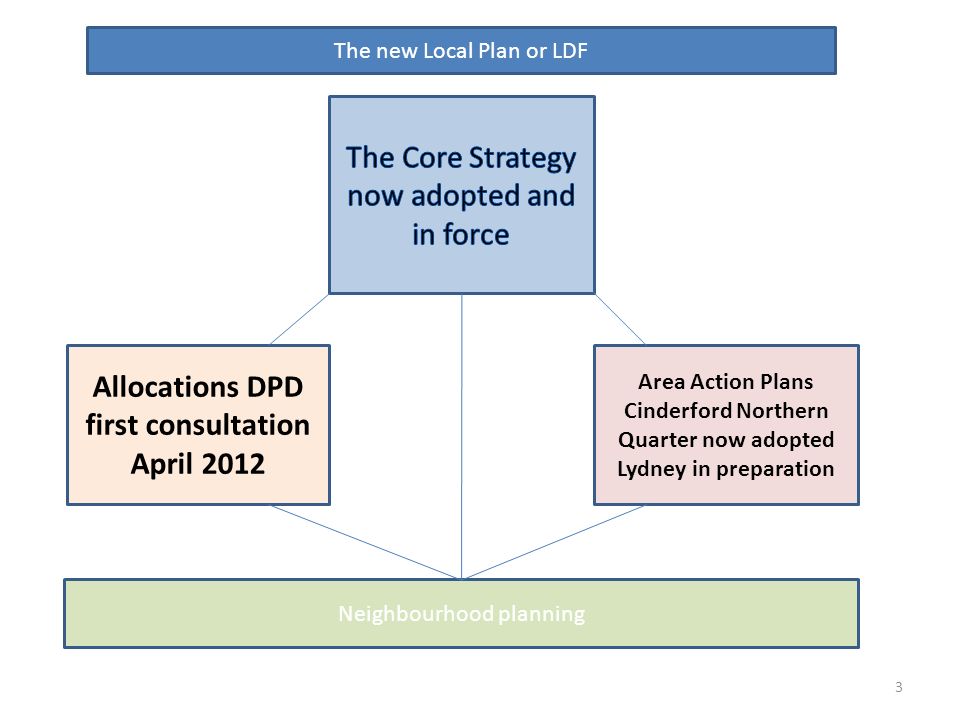 The new Local Plan or LDF

The Core Strategy now adopted and in force

Allocations DPD first consultation April 2012

Area Action Plans Cinderford Northern Quarter now adopted Lydney in preparation

Neighbourhood planning

3